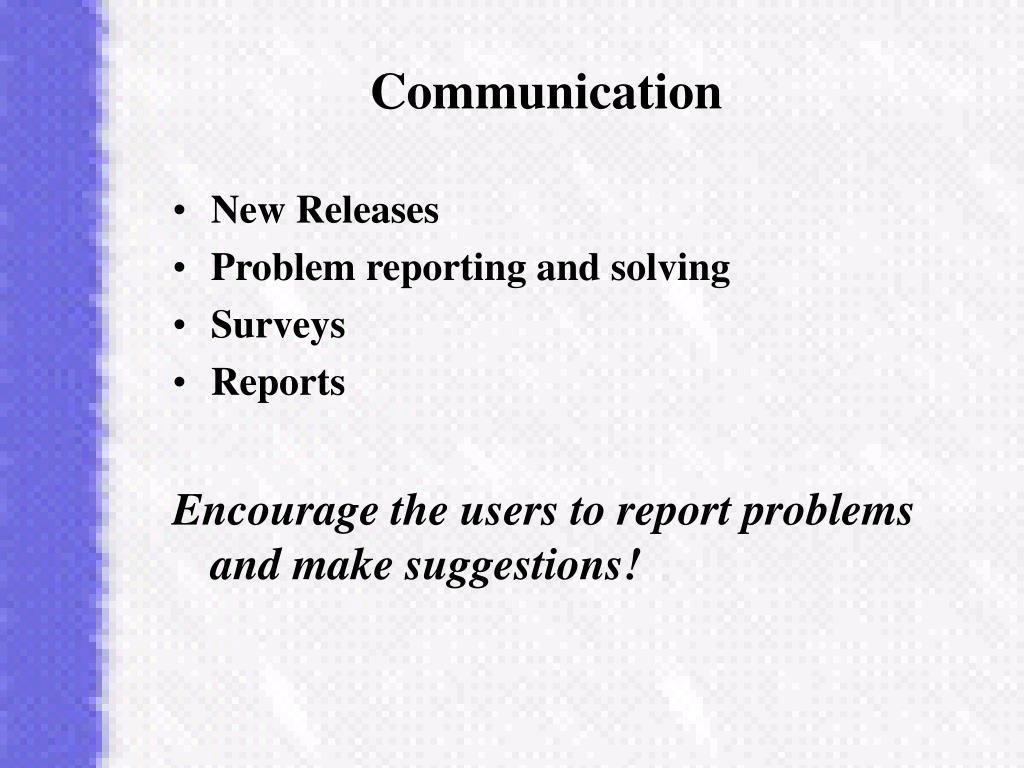 Communication

• New Releases
• Problem reporting and solving
• Surveys
• Reports

Encourage the users to report problems and make suggestions!